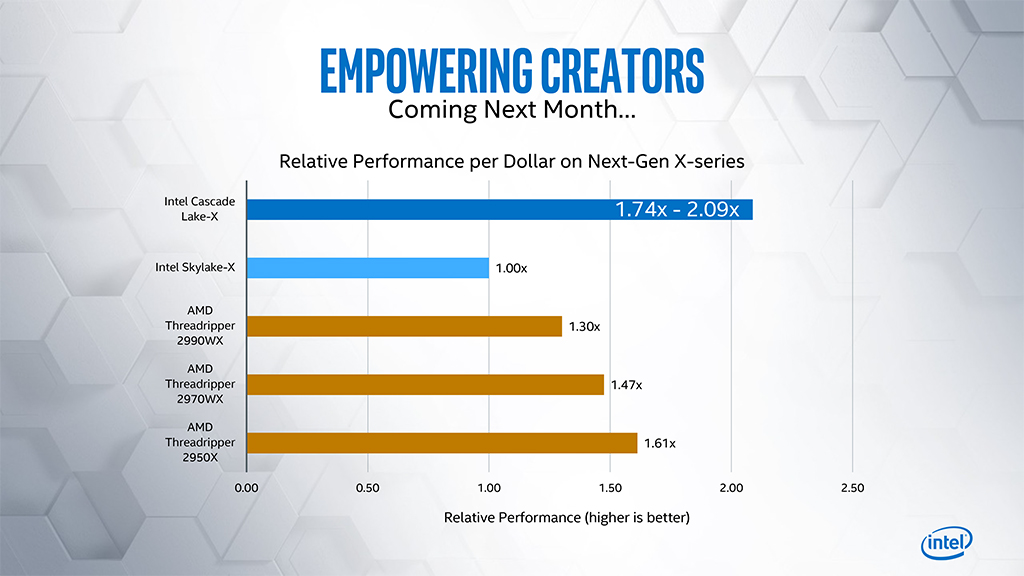 EMPOWERING CREATORS
Coming Next Month...

Relative Performance per Dollar on Next-Gen X-series

Intel Cascade Lake-X
1.74x - 2.09x

Intel Skylake-X
1.00x

AMD Threadripper 2990WX
1.30x

AMD Threadripper 2970WX
1.47x

AMD Threadripper 2950X
1.61x

0.00
0.50
1.00
1.50
2.00
2.50

Relative Performance (higher is better)

intel